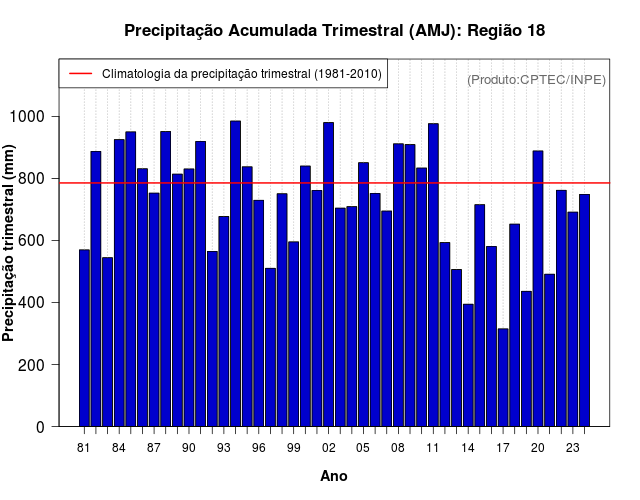 Precipitação Acumulada Trimestral (AMJ): Região 18

Climatologia da precipitação trimestral (1981-2010)

(Produto:CPTEC/INPE)

Precipitação trimestral (mm)

1000
800
600
400
200
0

81 84 87 90 93 96 99 02 05 08 11 14 17 20 23

Ano